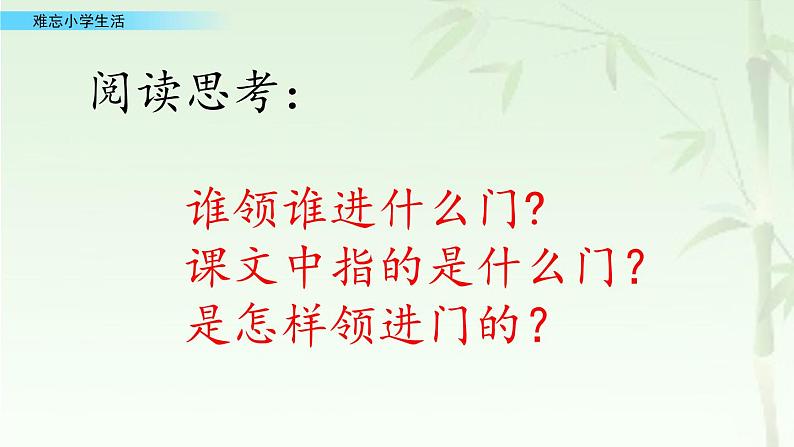 难忘小学生活

阅读思考：

谁领谁进什么门？
课文中指的是什么门？
是怎样领进门的？